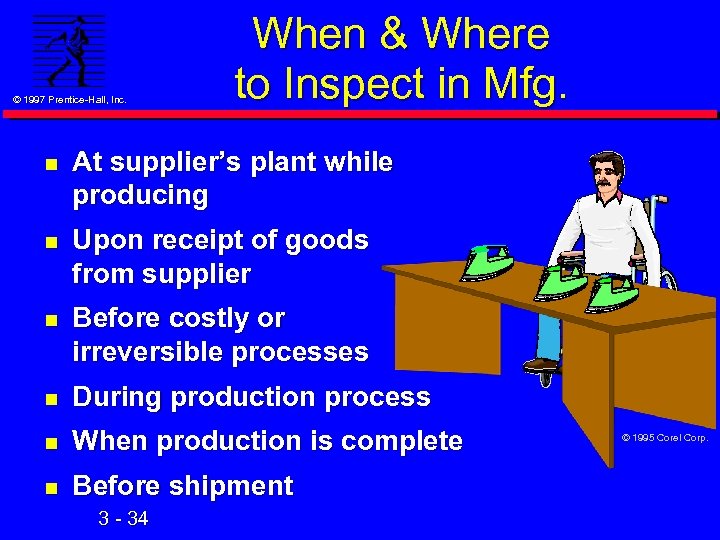 © 1997 Prentice-Hall, Inc.

When & Where to Inspect in Mfg.

- At supplier's plant while producing
- Upon receipt of goods from supplier
- Before costly or irreversible processes
- During production process
- When production is complete
- Before shipment

© 1995 Corel Corp.

3 - 34